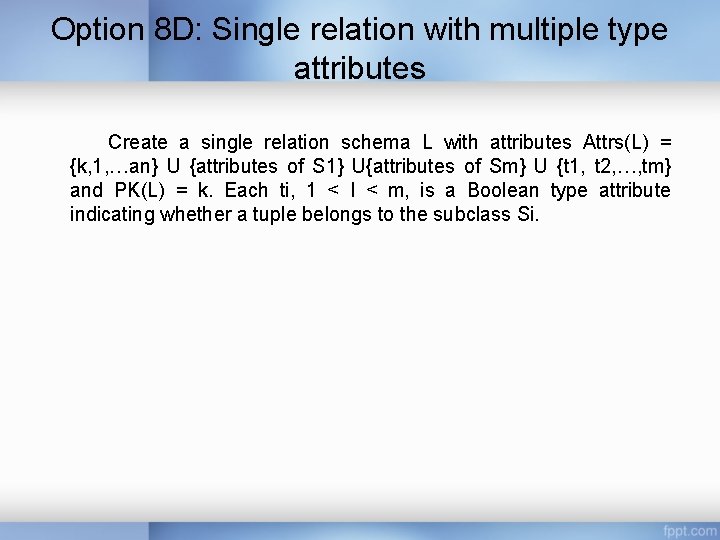 Option 8D: Single relation with multiple type attributes

Create a single relation schema L with attributes Attrs(L) = {k,1,…an} U {attributes of S1} U{attributes of Sm} U {t1, t2,…,tm} and PK(L) = k. Each ti, 1 < I < m, is a Boolean type attribute indicating whether a tuple belongs to the subclass Si.

fppt.com